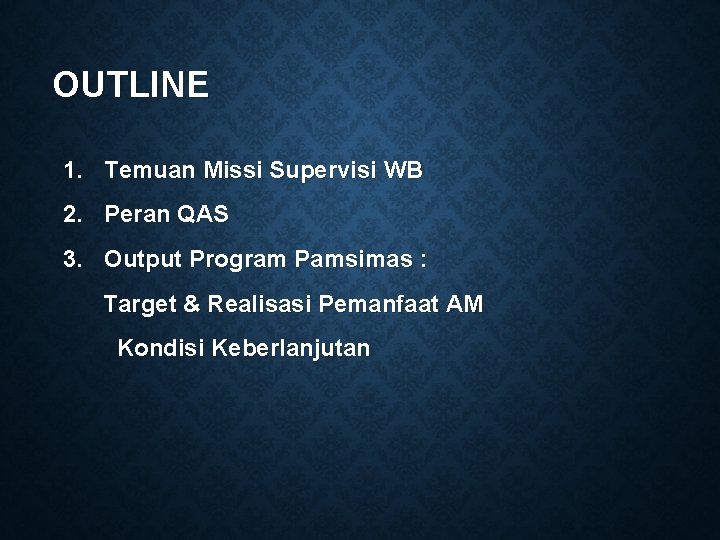 OUTLINE

1. Temuan Missi Supervisi WB
2. Peran QAS
3. Output Program Pamsimas :
Target & Realisasi Pemanfaat AM
Kondisi Keberlanjutan